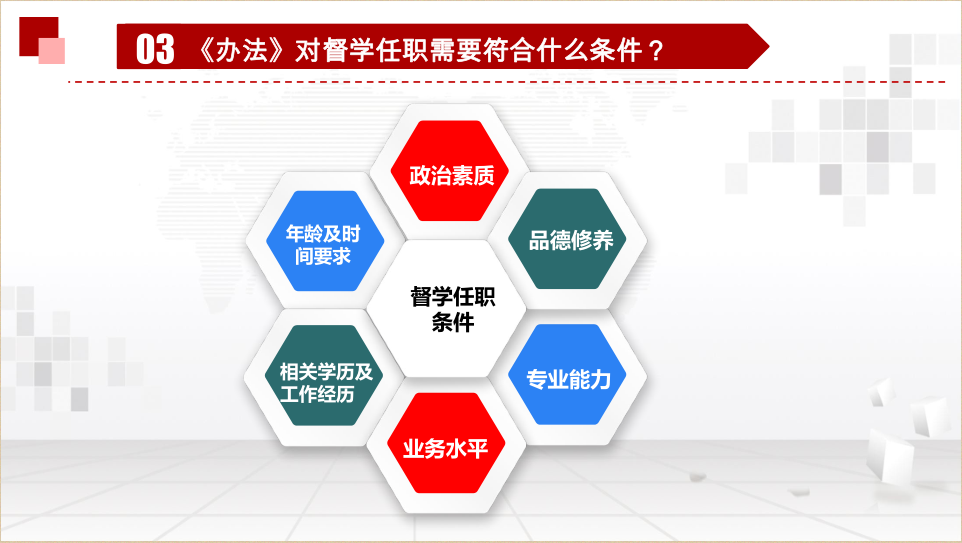 03 《办法》对督学任职需要符合什么条件？

政治素质

年龄及时间要求

品德修养

督学任职条件

相关学历及工作经历

专业能力

业务水平